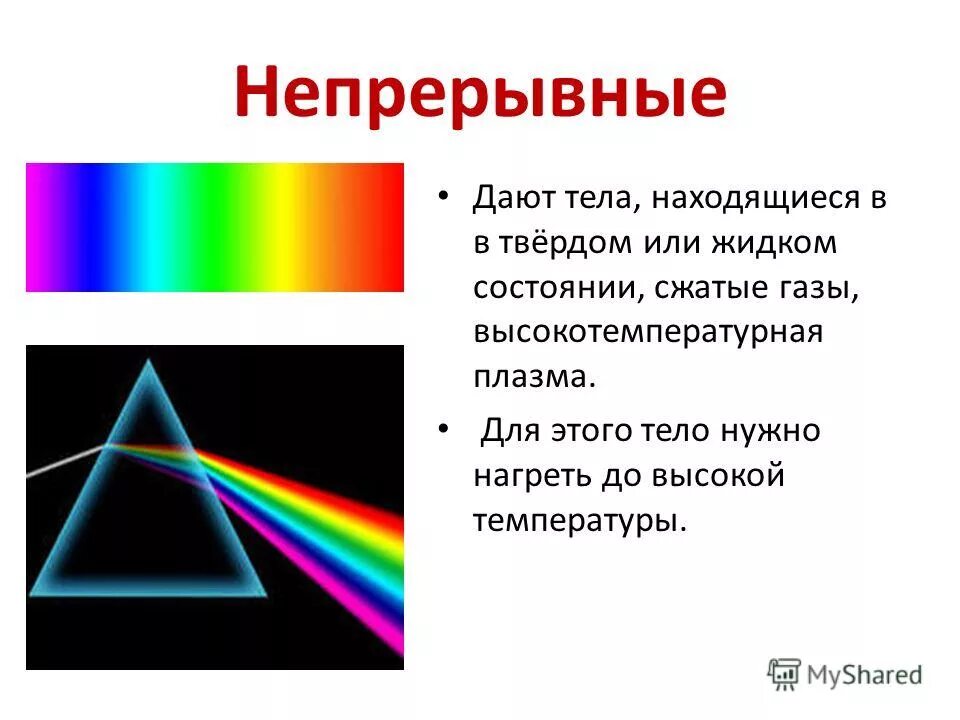 Непрерывные

• Дают тела, находящиеся в в твёрдом или жидком состоянии, сжатые газы, высокотемпературная плазма.

• Для этого тело нужно нагреть до высокой температуры.

MyShared